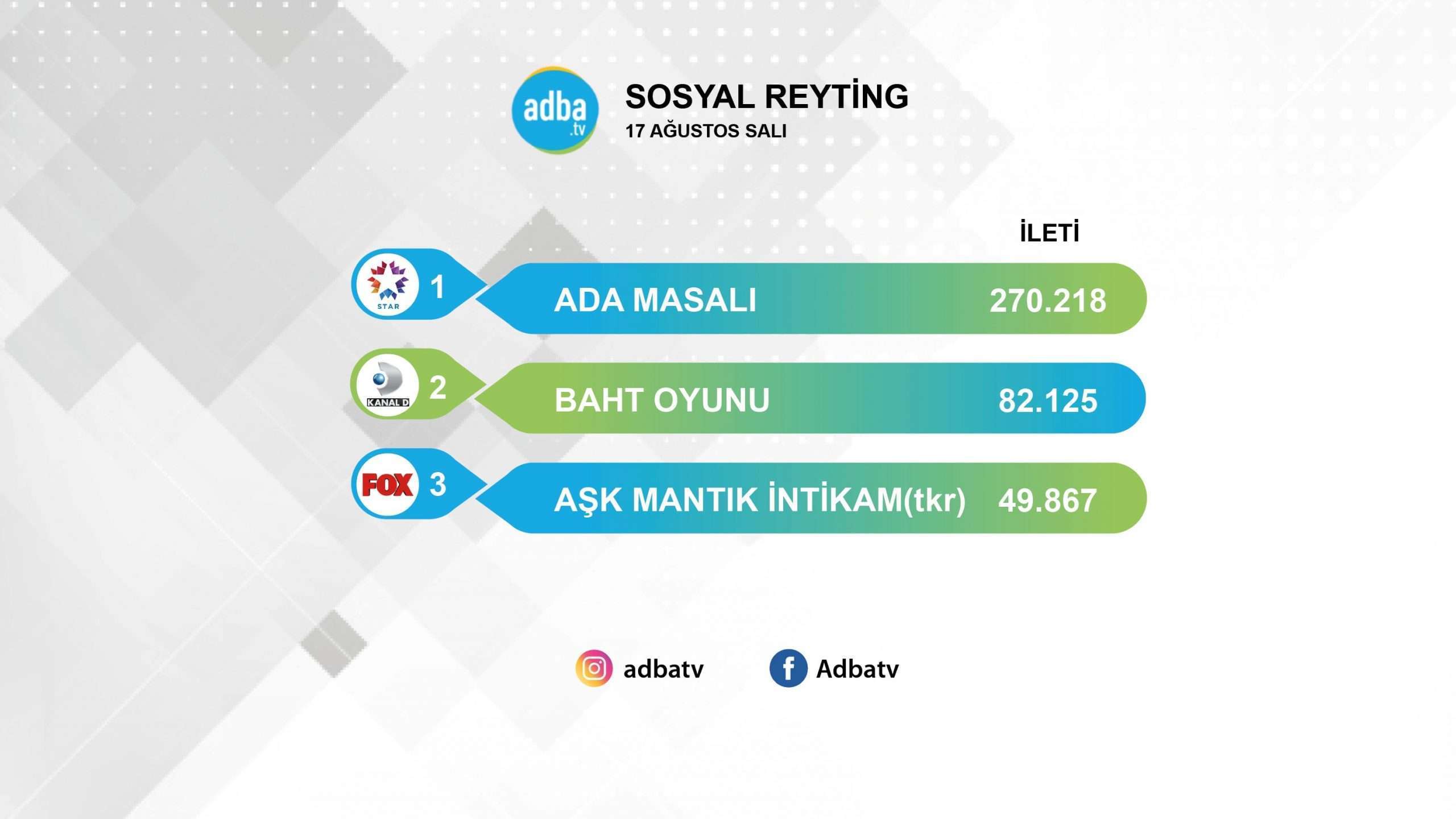 adba .tv

SOSYAL REYTİNG
17 AĞUSTOS SALI

İLETİ

STAR 1 ADA MASALI 270.218

KANAL D 2 BAHT OYUNU 82.125

FOX 3 AŞK MANTIK İNTİKAM(tkr) 49.867

adbatv Adbatv